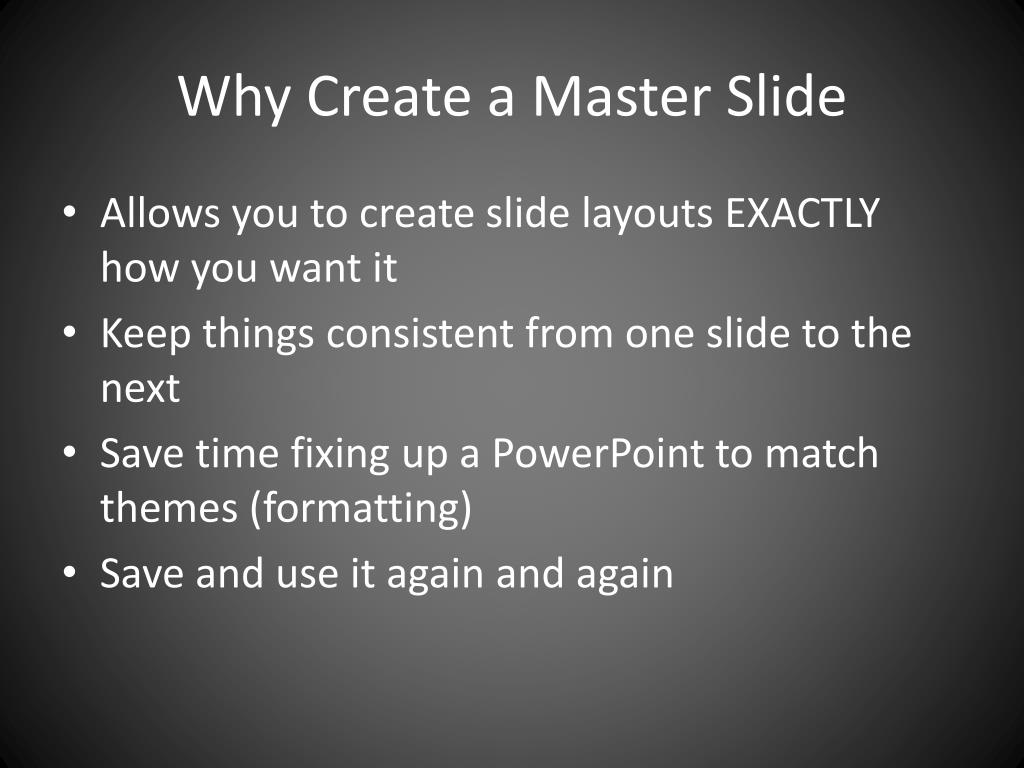 Why Create a Master Slide

• Allows you to create slide layouts EXACTLY how you want it
• Keep things consistent from one slide to the next
• Save time fixing up a PowerPoint to match themes (formatting)
• Save and use it again and again